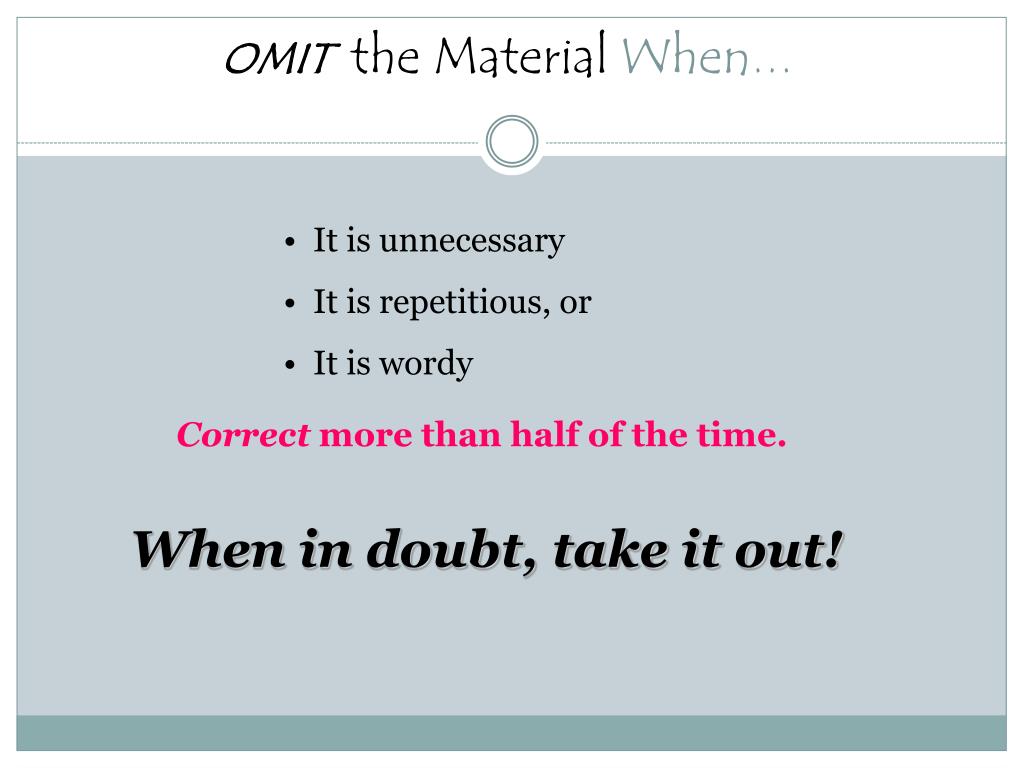 OMIT the Material When…

• It is unnecessary
• It is repetitious, or
• It is wordy

Correct more than half of the time.

When in doubt, take it out!